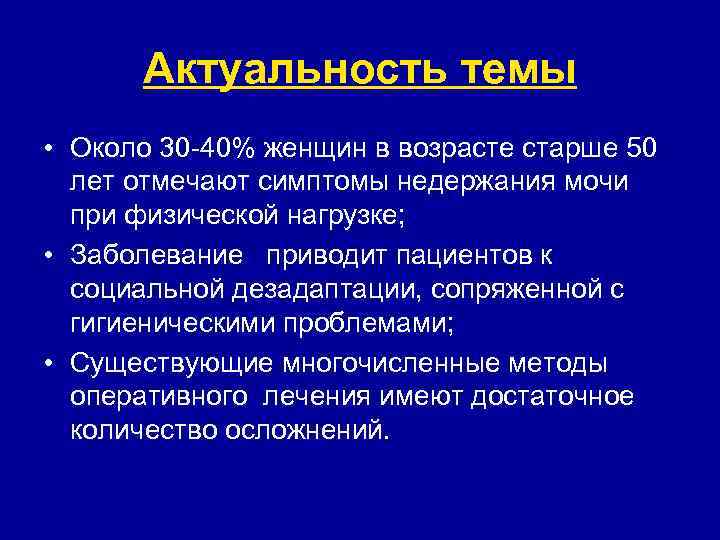 Актуальность темы

• Около 30-40% женщин в возрасте старше 50 лет отмечают симптомы недержания мочи при физической нагрузке;

• Заболевание приводит пациентов к социальной дезадаптации, сопряженной с гигиеническими проблемами;

• Существующие многочисленные методы оперативного лечения имеют достаточное количество осложнений.